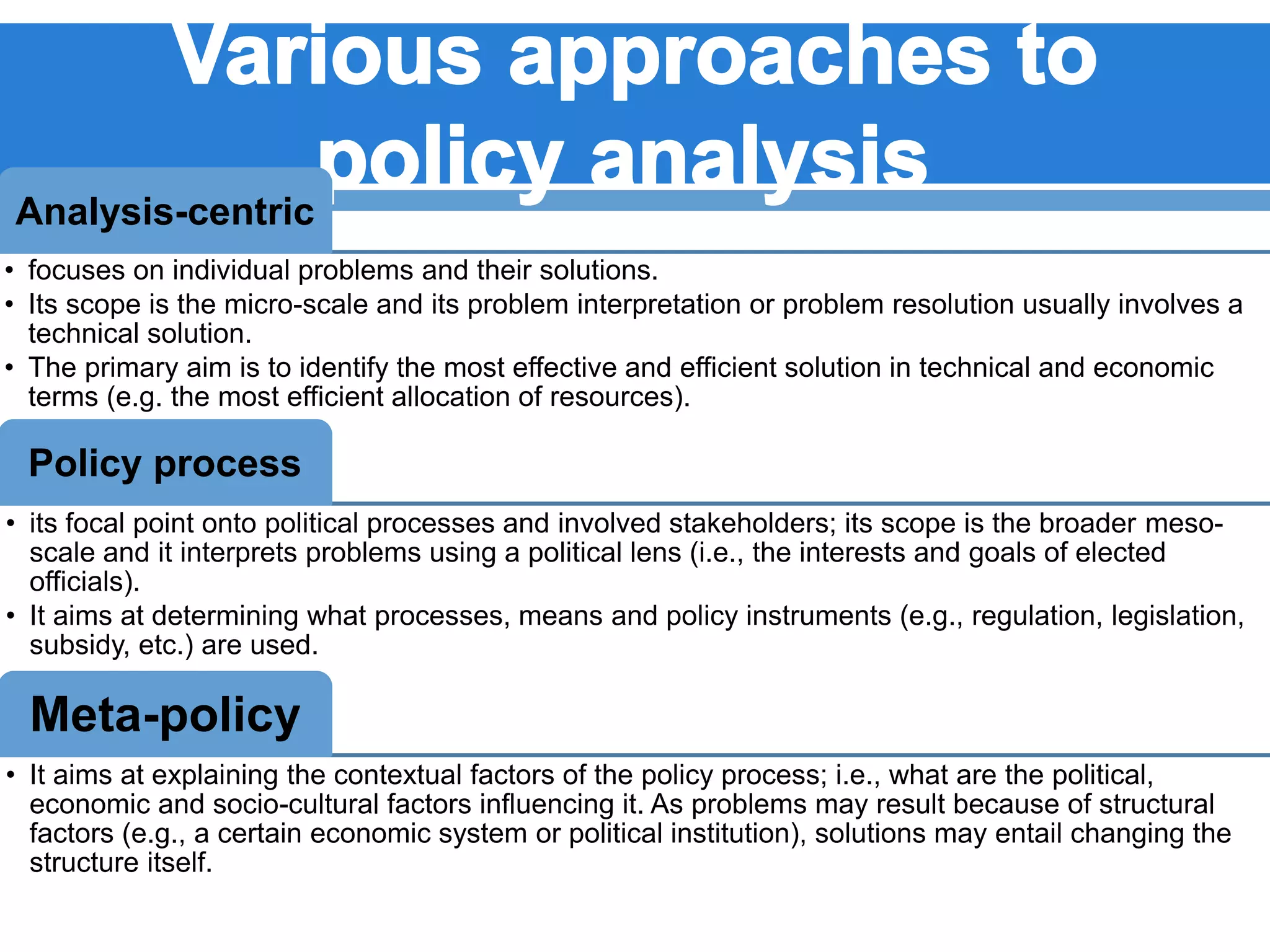 Various approaches to policy analysis

Analysis-centric

• focuses on individual problems and their solutions.
• Its scope is the micro-scale and its problem interpretation or problem resolution usually involves a technical solution.
• The primary aim is to identify the most effective and efficient solution in technical and economic terms (e.g. the most efficient allocation of resources).

Policy process

• its focal point onto political processes and involved stakeholders; its scope is the broader meso-scale and it interprets problems using a political lens (i.e., the interests and goals of elected officials).
• It aims at determining what processes, means and policy instruments (e.g., regulation, legislation, subsidy, etc.) are used.

Meta-policy

• It aims at explaining the contextual factors of the policy process; i.e., what are the political, economic and socio-cultural factors influencing it. As problems may result because of structural factors (e.g., a certain economic system or political institution), solutions may entail changing the structure itself.